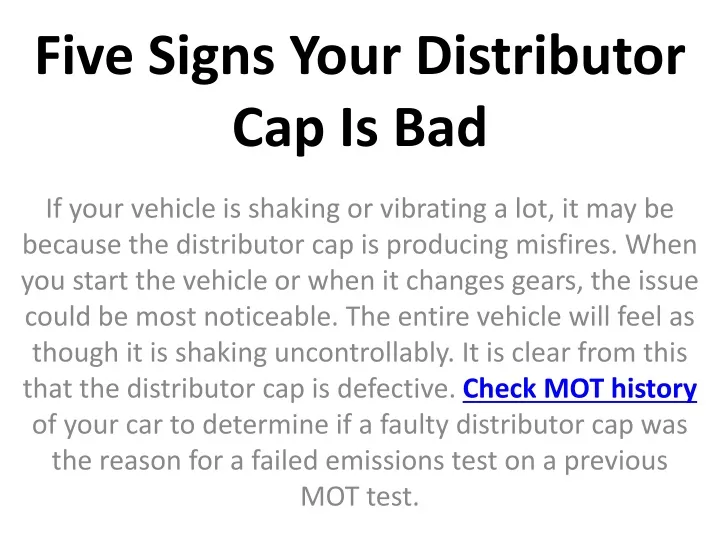 Five Signs Your Distributor Cap Is Bad

If your vehicle is shaking or vibrating a lot, it may be because the distributor cap is producing misfires. When you start the vehicle or when it changes gears, the issue could be most noticeable. The entire vehicle will feel as though it is shaking uncontrollably. It is clear from this that the distributor cap is defective. Check MOT history of your car to determine if a faulty distributor cap was the reason for a failed emissions test on a previous MOT test.